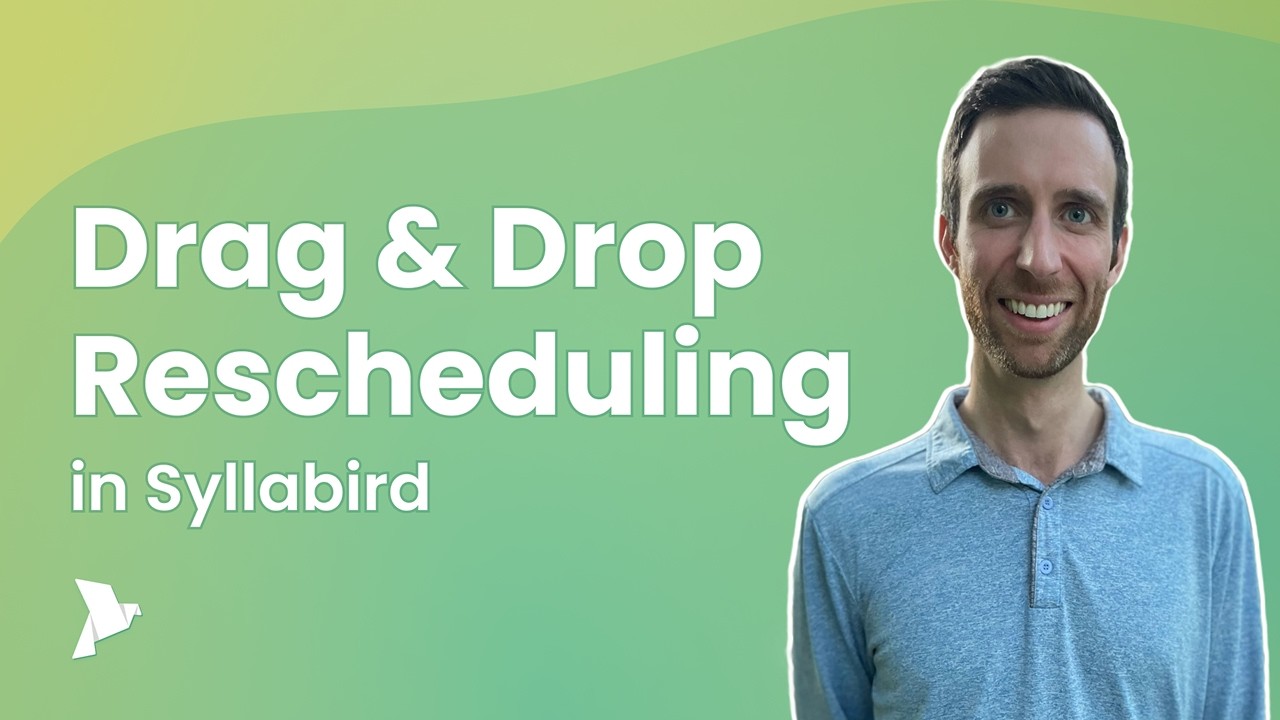 Drag & Drop Rescheduling

in Syllabird